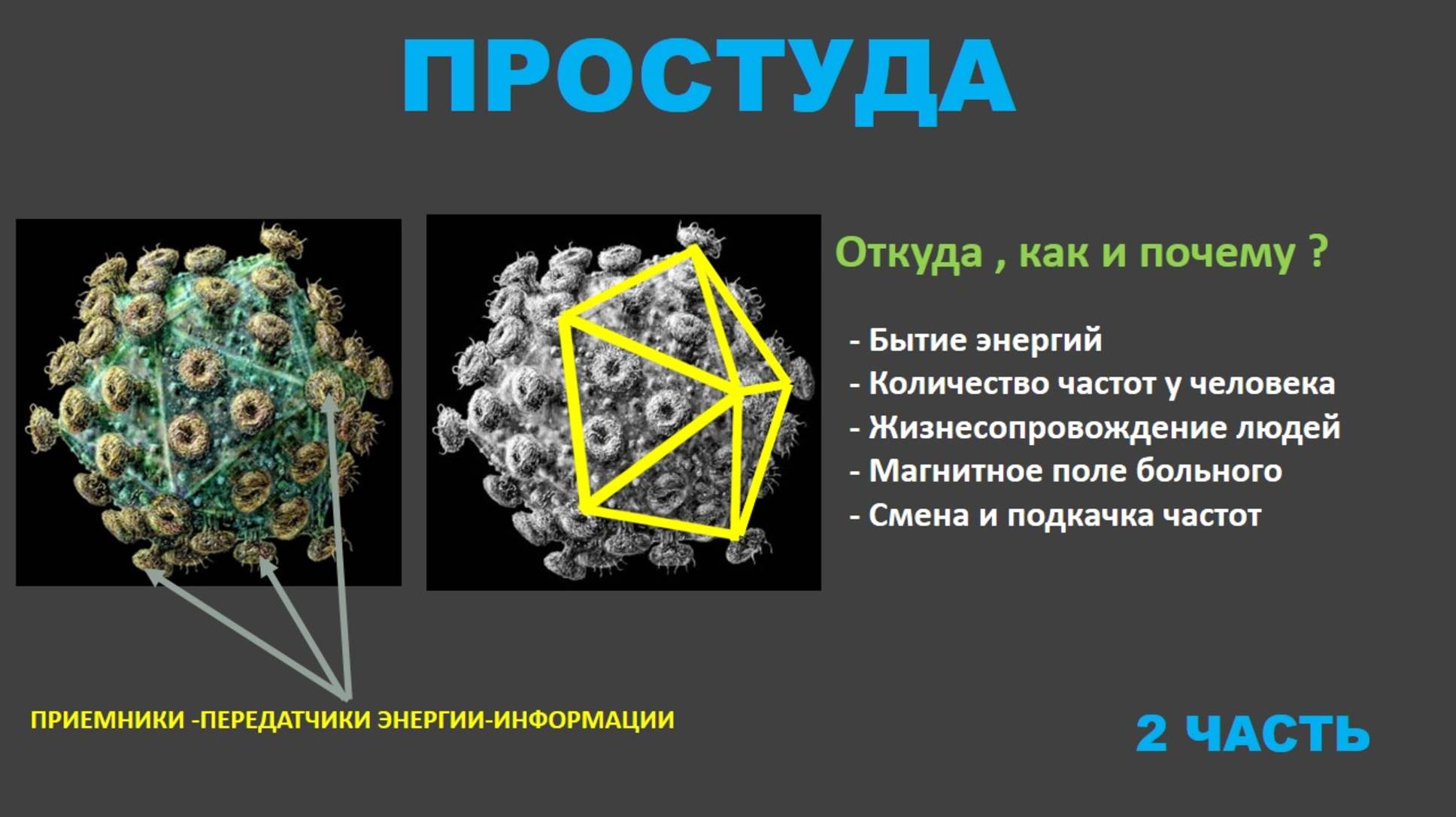 ПРОСТУДА

Откуда , как и почему ?

- Бытие энергий
- Количество частот у человека
- Жизнесопровождение людей
- Магнитное поле больного
- Смена и подкачка частот

ПРИЕМНИКИ -ПЕРЕДАТЧИКИ ЭНЕРГИИ-ИНФОРМАЦИИ

2 ЧАСТЬ